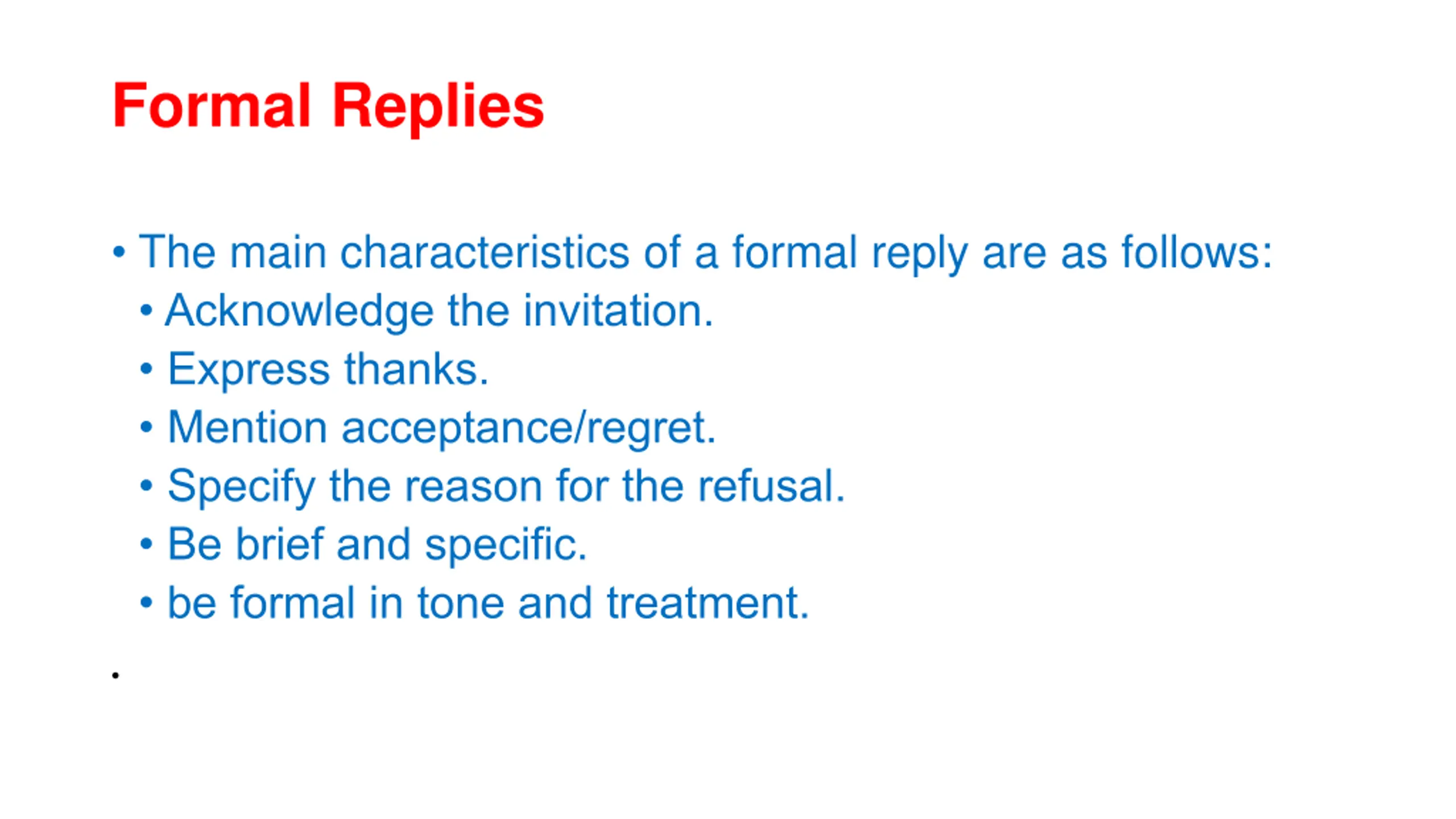 Formal Replies

• The main characteristics of a formal reply are as follows:
  • Acknowledge the invitation.
  • Express thanks.
  • Mention acceptance/regret.
  • Specify the reason for the refusal.
  • Be brief and specific.
  • be formal in tone and treatment.

•